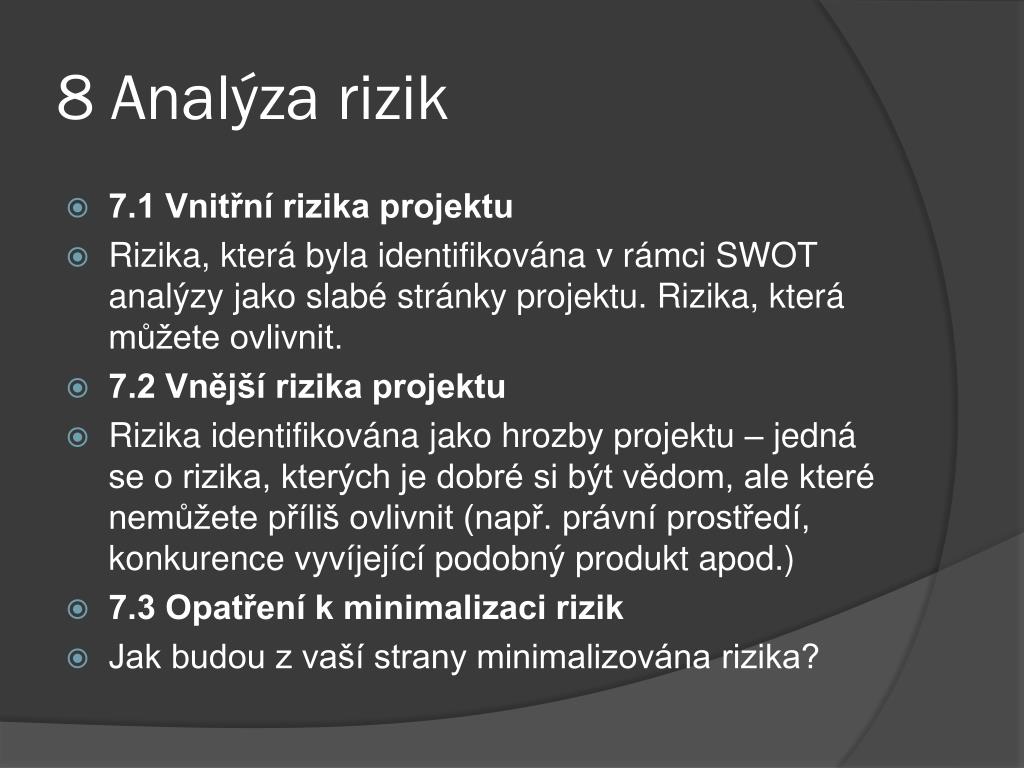 8 Analýza rizik

7.1 Vnitřní rizika projektu

Rizika, která byla identifikována v rámci SWOT analýzy jako slabé stránky projektu. Rizika, která můžete ovlivnit.

7.2 Vnější rizika projektu

Rizika identifikována jako hrozby projektu – jedná se o rizika, kterých je dobré si být vědom, ale které nemůžete příliš ovlivnit (např. právní prostředí, konkurence vyvíjející podobný produkt apod.)

7.3 Opatření k minimalizaci rizik

Jak budou z vaší strany minimalizována rizika?